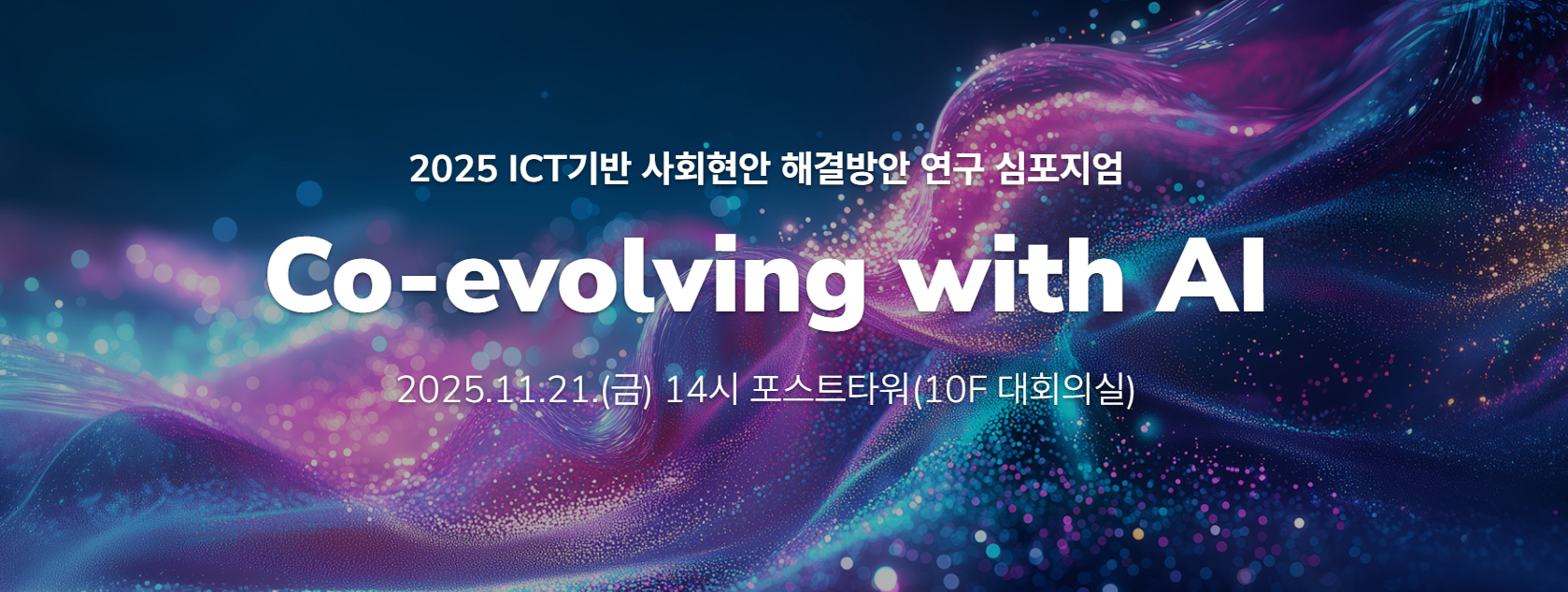 2025 ICT기반 사회현안 해결방안 연구 심포지엄

Co-evolving with AI

2025.11.21.(금) 14시 포스트타워(10F 대회의실)